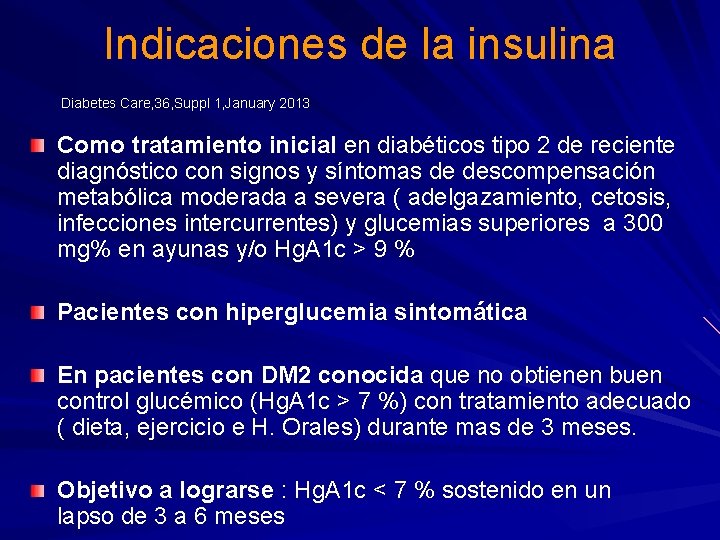 Indicaciones de la insulina

Diabetes Care,36,Suppl 1,January 2013

Como tratamiento inicial en diabéticos tipo 2 de reciente diagnóstico con signos y síntomas de descompensación metabólica moderada a severa ( adelgazamiento, cetosis, infecciones intercurrentes) y glucemias superiores a 300 mg% en ayunas y/o HgA1c > 9 %

Pacientes con hiperglucemia sintomática

En pacientes con DM2 conocida que no obtienen buen control glucémico (HgA1c > 7 %) con tratamiento adecuado ( dieta, ejercicio e H. Orales) durante mas de 3 meses.

Objetivo a lograrse : HgA1c < 7 % sostenido en un lapso de 3 a 6 meses